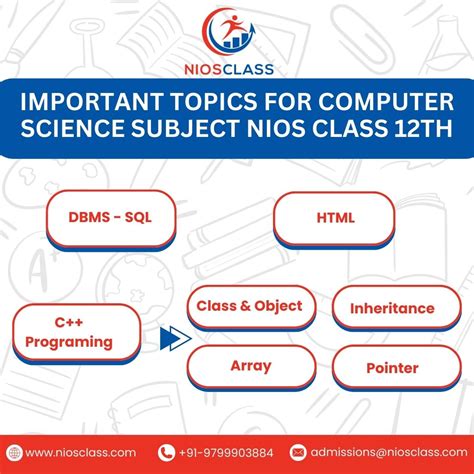 NIOSCLASS

IMPORTANT TOPICS FOR COMPUTER SCIENCE SUBJECT NIOS CLASS 12TH

DBMS - SQL

HTML

C++ Programing

Class & Object

Inheritance

Array

Pointer

www.niosclass.com

+91-9799903884

admissions@niosclass.com